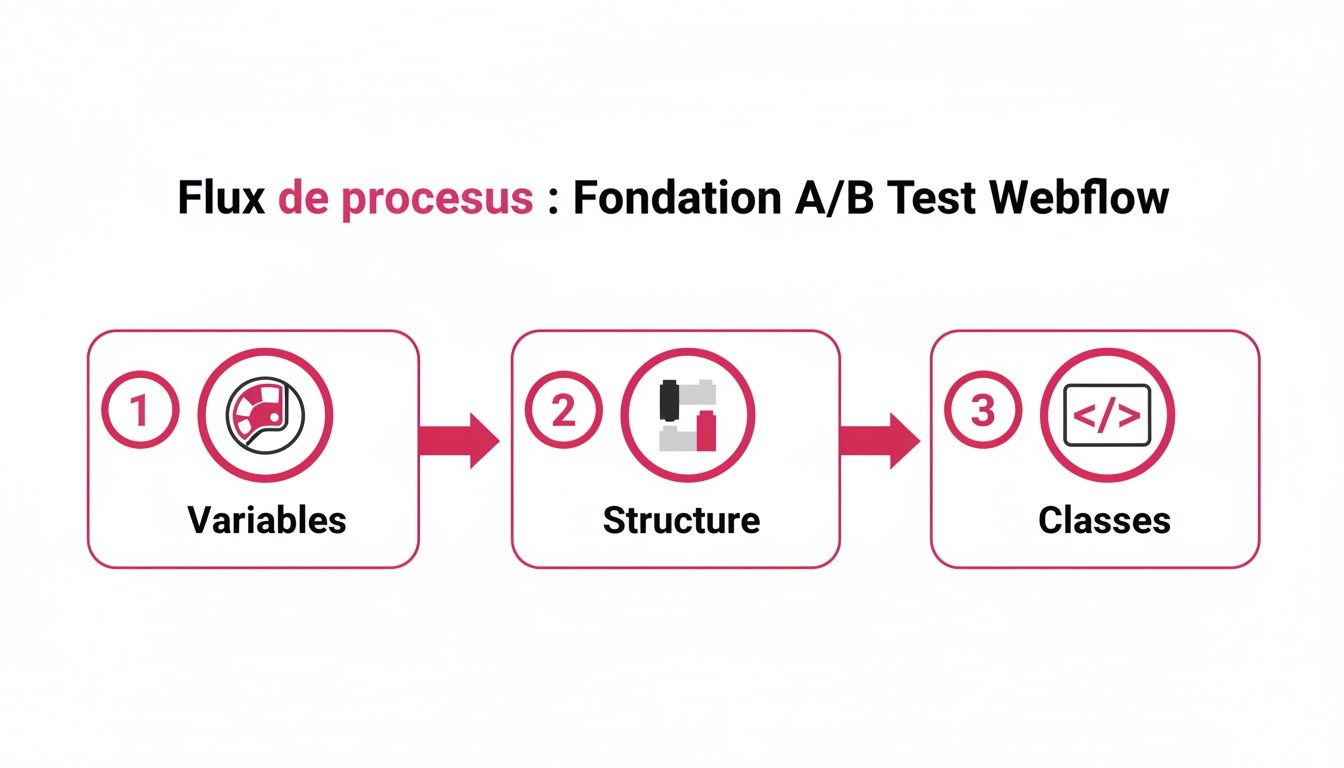 Flux de procesus : Fondation A/B Test Webflow

1 Variables

2 Structure

3 </> Classes